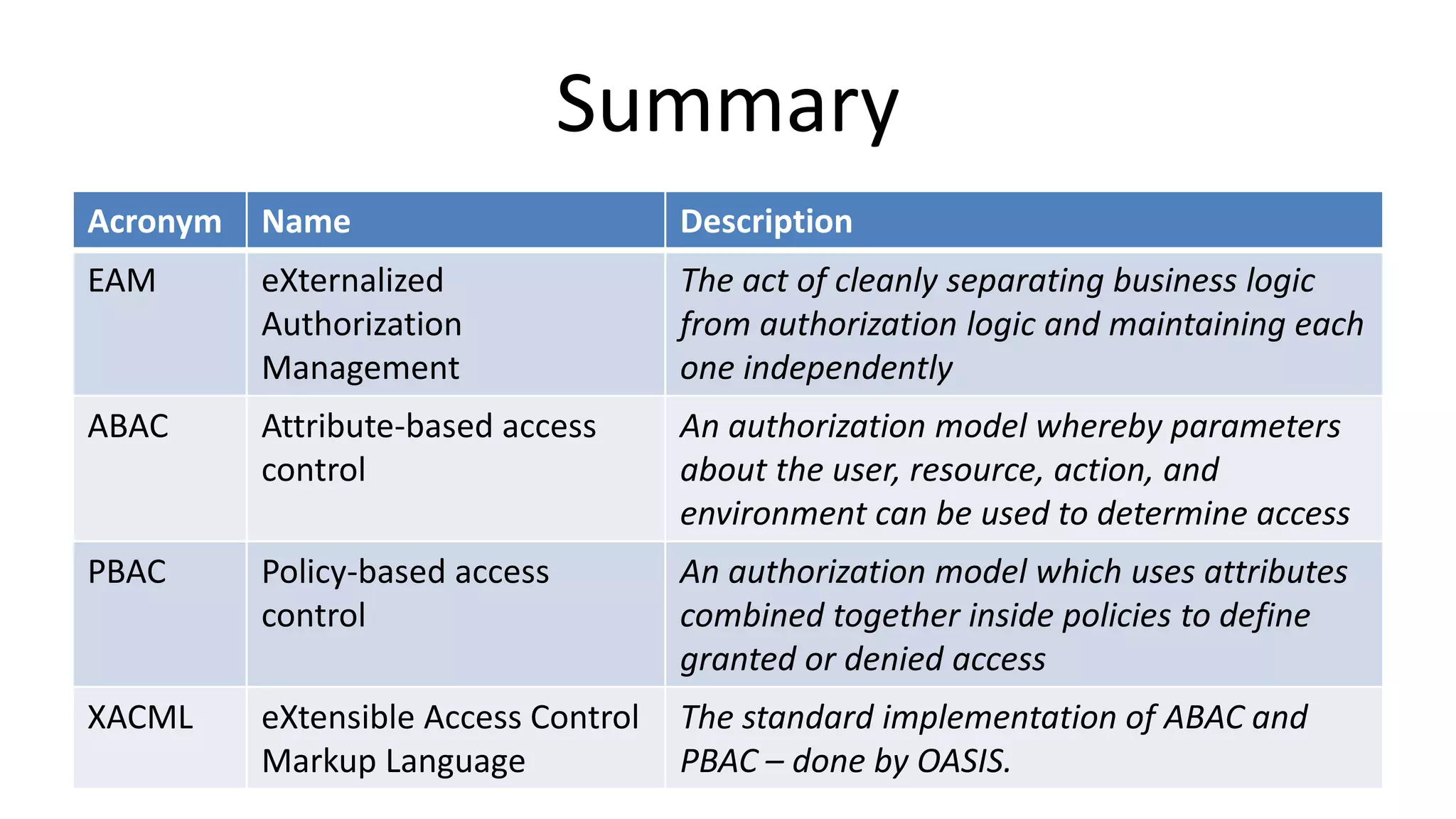 Summary

| Acronym | Name | Description |
|---|---|---|
| EAM | eXternalized Authorization Management | The act of cleanly separating business logic from authorization logic and maintaining each one independently |
| ABAC | Attribute-based access control | An authorization model whereby parameters about the user, resource, action, and environment can be used to determine access |
| PBAC | Policy-based access control | An authorization model which uses attributes combined together inside policies to define granted or denied access |
| XACML | eXtensible Access Control Markup Language | The standard implementation of ABAC and PBAC – done by OASIS. |